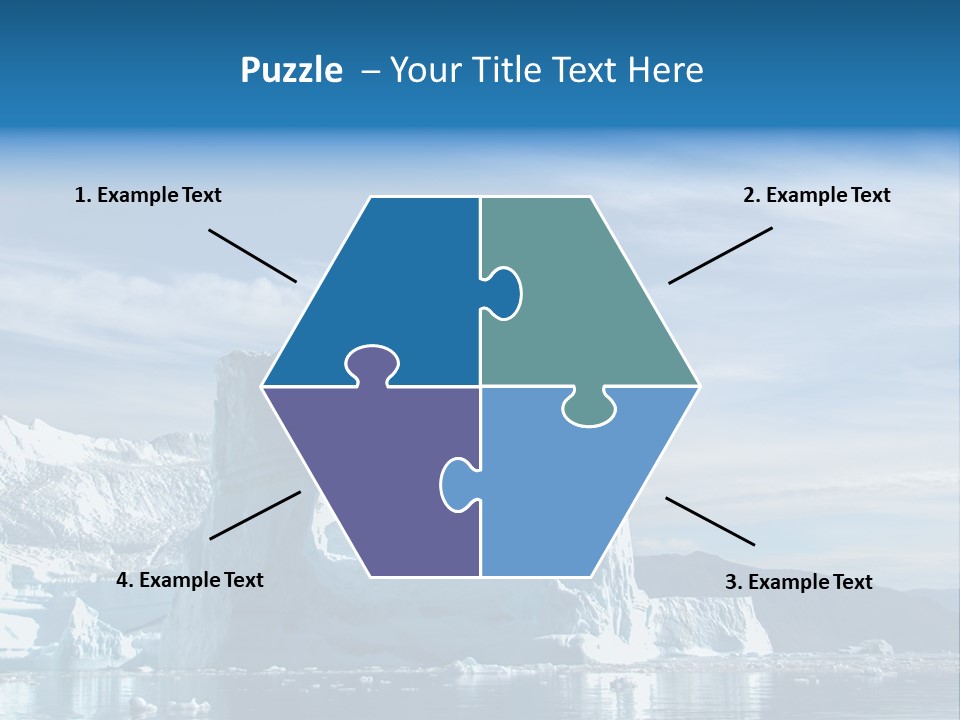 Puzzle – Your Title Text Here

1. Example Text

2. Example Text

4. Example Text

3. Example Text